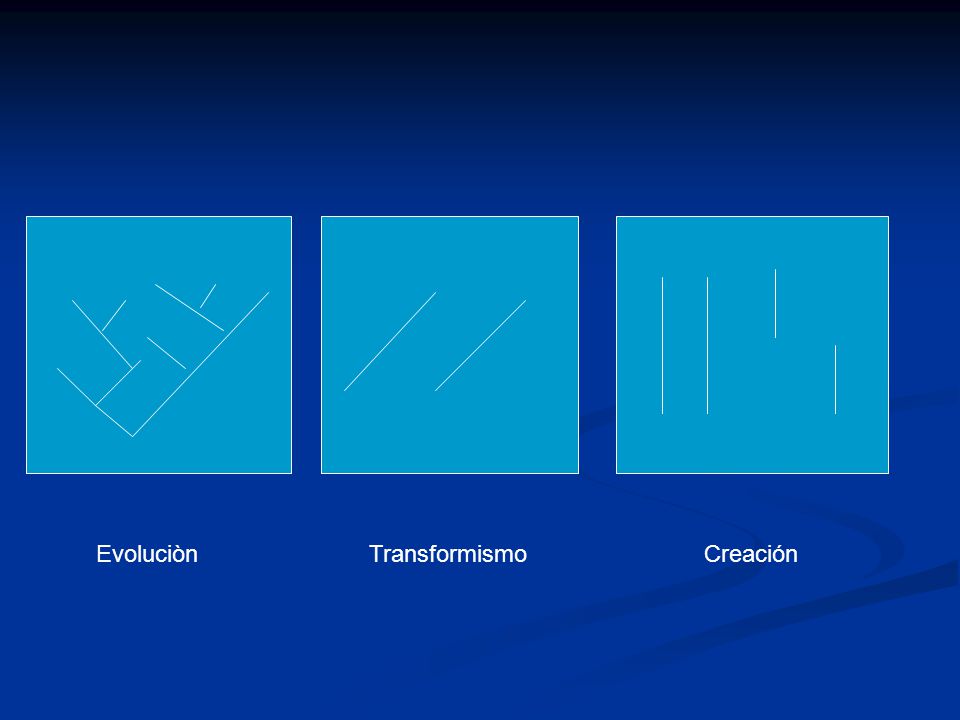 Evoluciòn

Transformismo

Creación